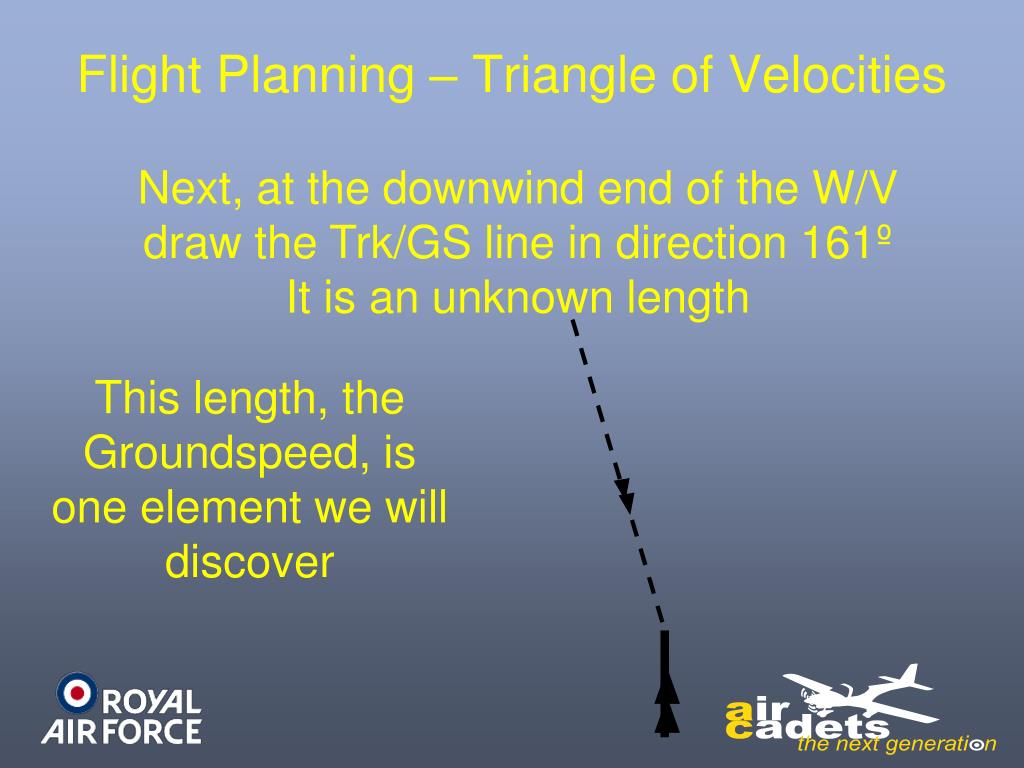 Flight Planning – Triangle of Velocities

Next, at the downwind end of the W/V draw the Trk/GS line in direction 161º It is an unknown length

This length, the Groundspeed, is one element we will discover

ROYAL AIR FORCE

air cadets the next generation